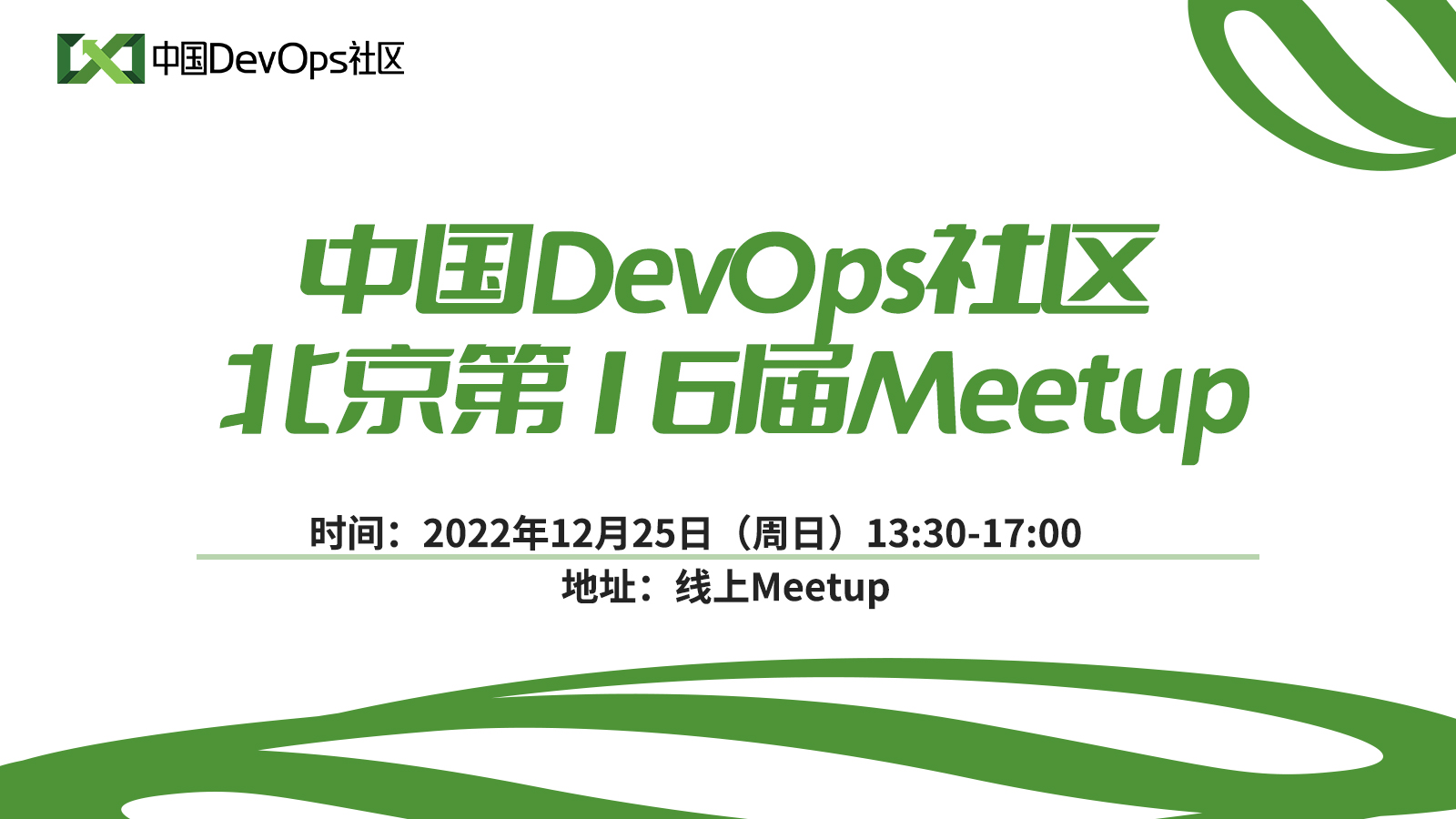 中国DevOps社区

中国DevOps社区
北京第16届Meetup

时间：2022年12月25日（周日）13:30-17:00
地址：线上Meetup